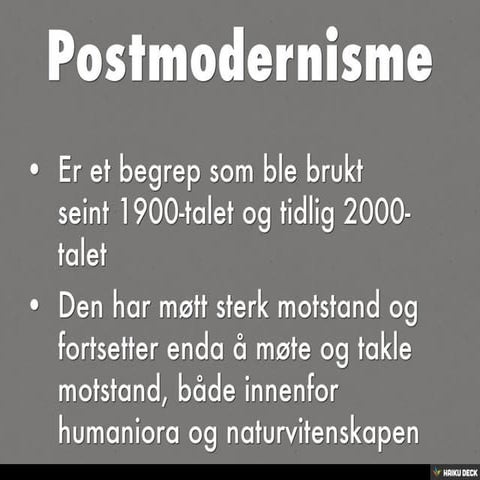 Postmodernisme

• Er et begrep som ble brukt seint 1900-talet og tidlig 2000-talet

• Den har møtt sterk motstand og fortsetter enda å møte og takle motstand, både innenfor humaniora og naturvitenskapen

HAIKU DECK